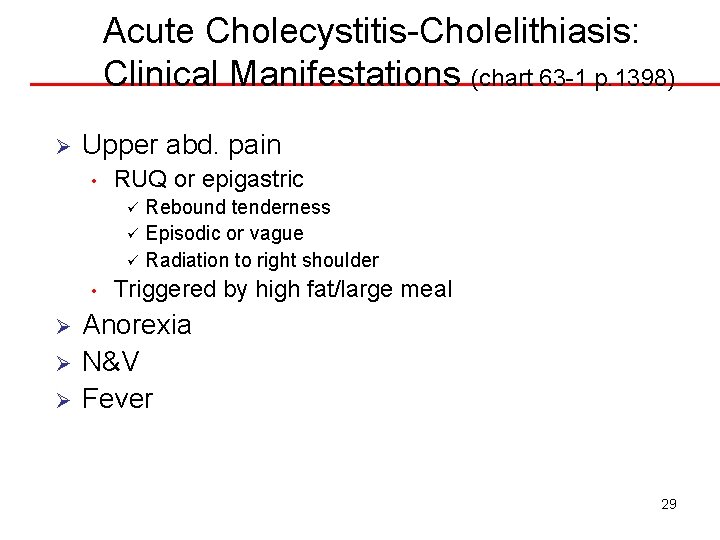 Acute Cholecystitis-Cholelithiasis: Clinical Manifestations (chart 63-1 p.1398)

➢ Upper abd. pain
• RUQ or epigastric
✓ Rebound tenderness
✓ Episodic or vague
✓ Radiation to right shoulder
• Triggered by high fat/large meal
➢ Anorexia
➢ N&V
➢ Fever

29